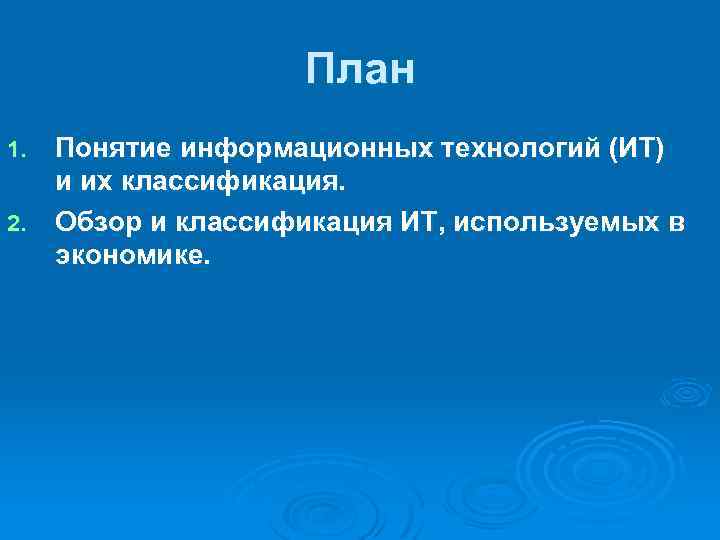 План

1. Понятие информационных технологий (ИТ) и их классификация.
2. Обзор и классификация ИТ, используемых в экономике.